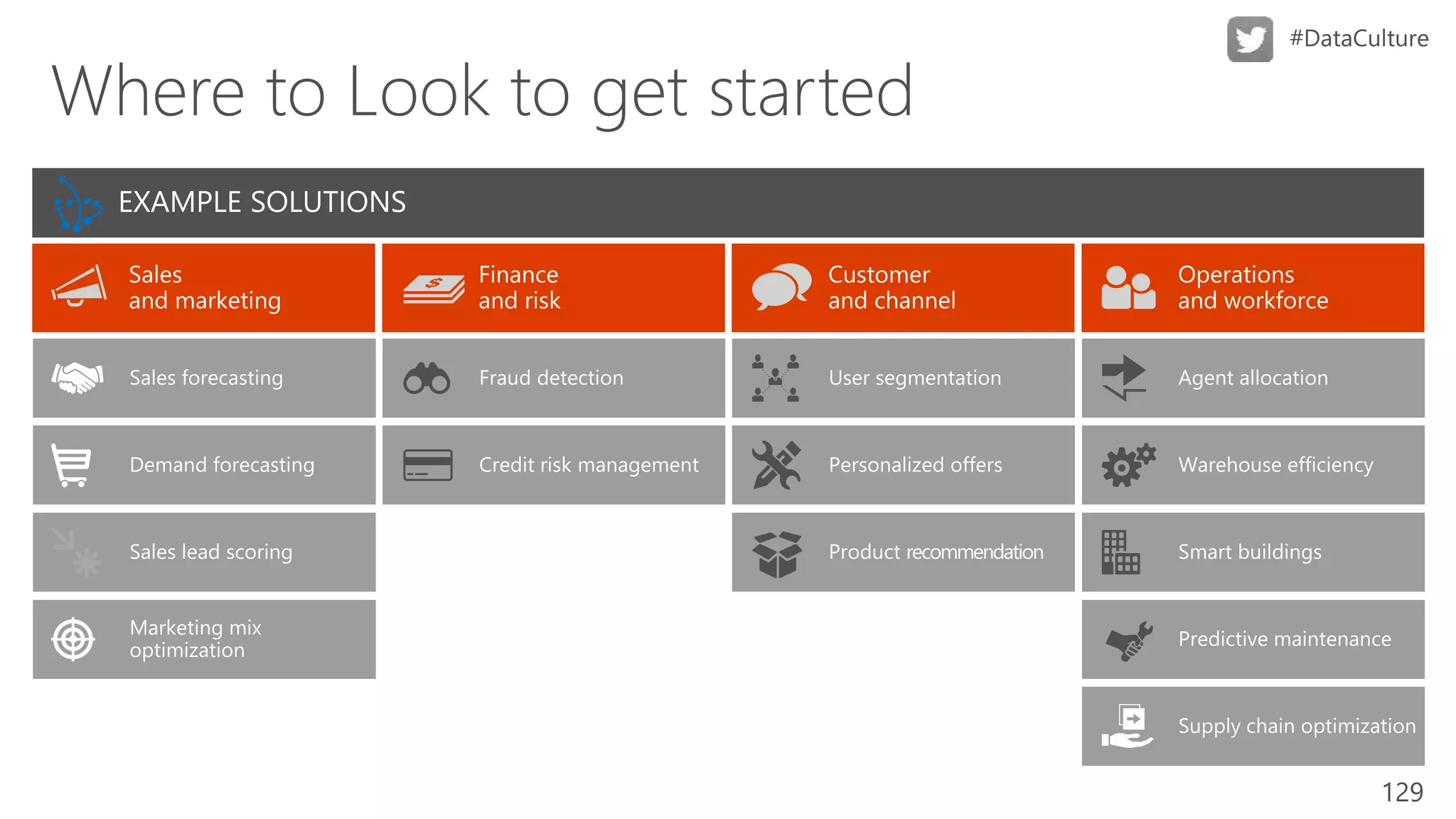 #DataCulture

Where to Look to get started

EXAMPLE SOLUTIONS

Sales and marketing

Sales forecasting

Demand forecasting

Sales lead scoring

Marketing mix optimization

Finance and risk

Fraud detection

Credit risk management

Customer and channel

User segmentation

Personalized offers

Product recommendation

Operations and workforce

Agent allocation

Warehouse efficiency

Smart buildings

Predictive maintenance

Supply chain optimization

129